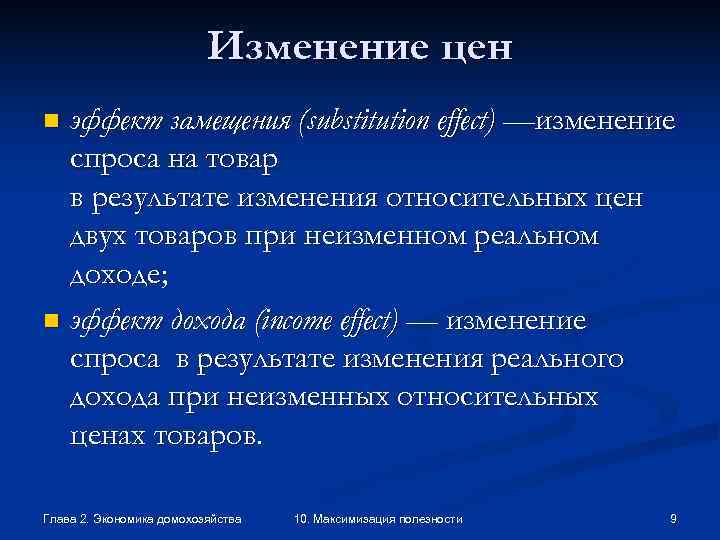 Изменение цен

эффект замещения (substitution effect) —изменение спроса на товар
в результате изменения относительных цен двух товаров при неизменном реальном доходе;

эффект дохода (income effect) — изменение спроса в результате изменения реального дохода при неизменных относительных ценах товаров.

Глава 2. Экономика домохозяйства

10. Максимизация полезности

9